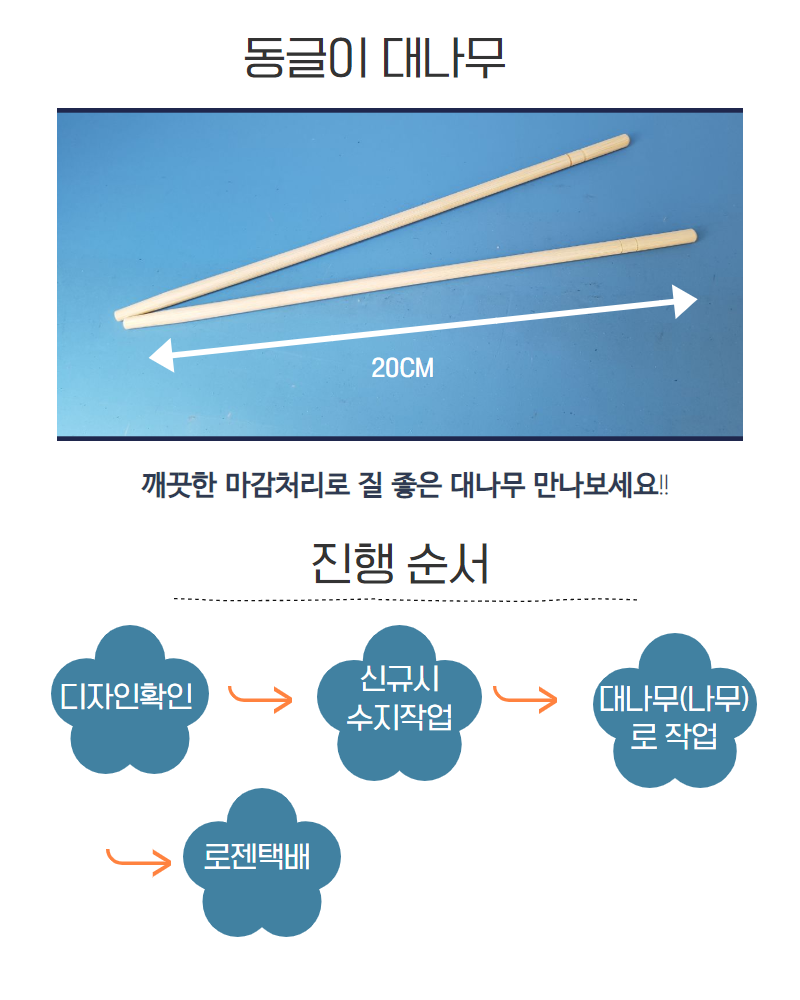 동글이 대나무

20CM

깨끗한 마감처리로 질 좋은 대나무 만나보세요!!

진행 순서

디자인확인

신규시 수지작업

대나무(나무)로 작업

로젠택배